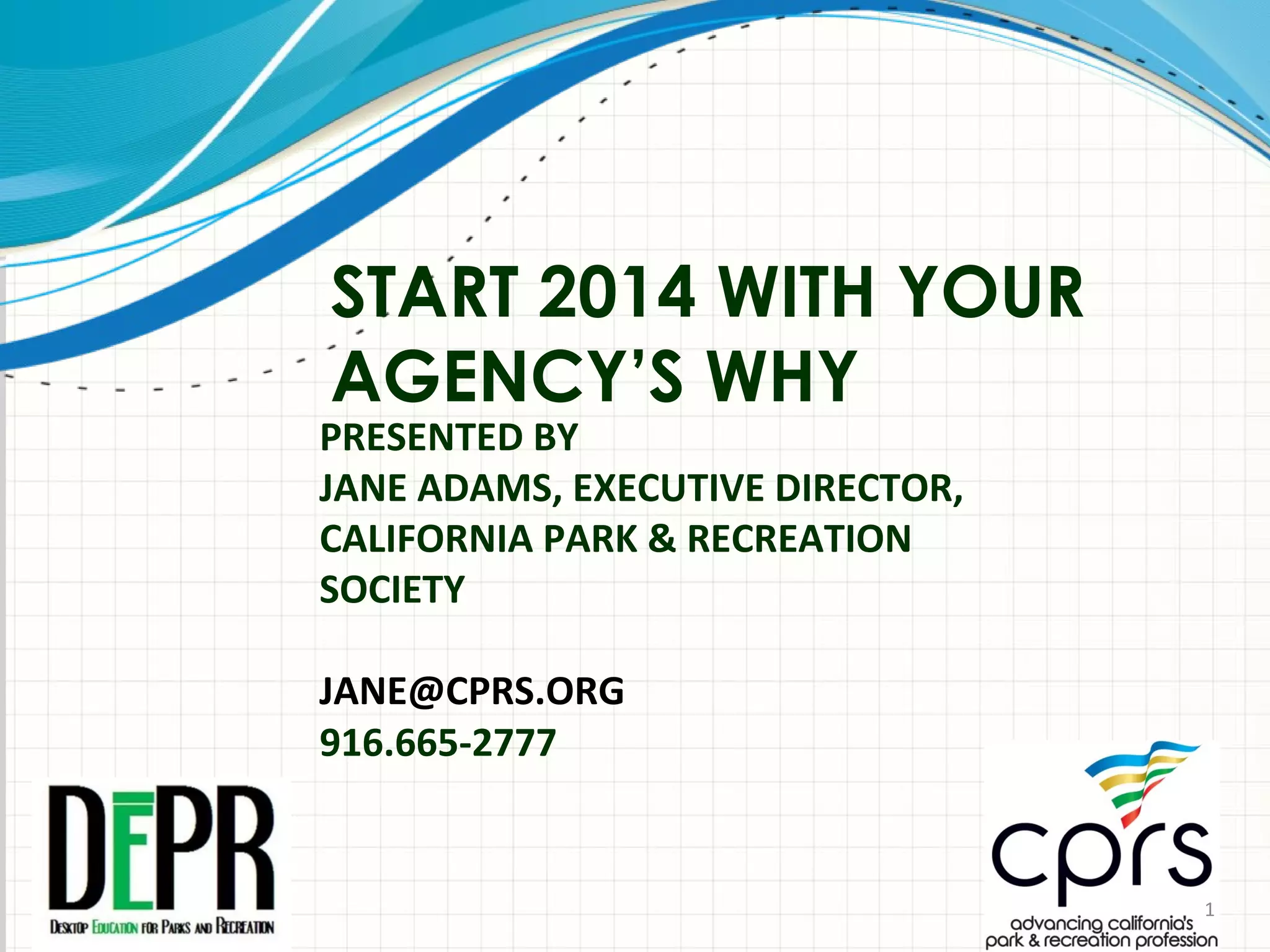 START 2014 WITH YOUR AGENCY'S WHY

PRESENTED BY
JANE ADAMS, EXECUTIVE DIRECTOR, CALIFORNIA PARK & RECREATION SOCIETY

JANE@CPRS.ORG
916.665-2777

DEPR
DESKTOP EDUCATION FOR PARKS AND RECREATION

cprs
advancing california's park & recreation profession

1